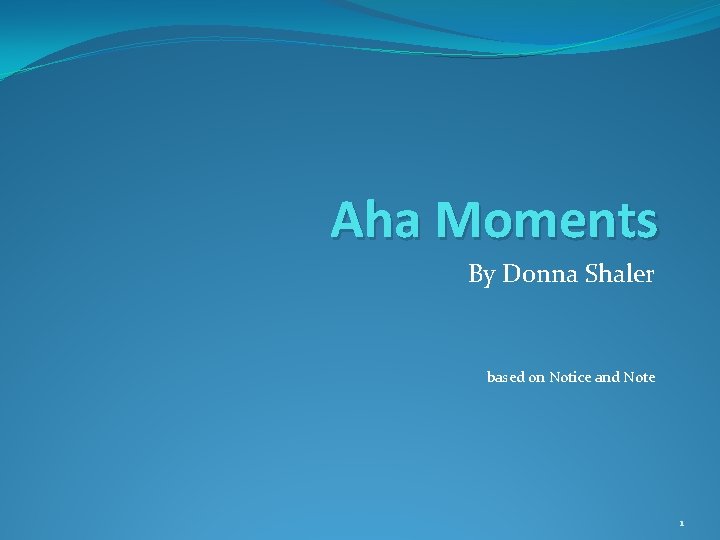 Aha Moments

By Donna Shaler

based on Notice and Note

1